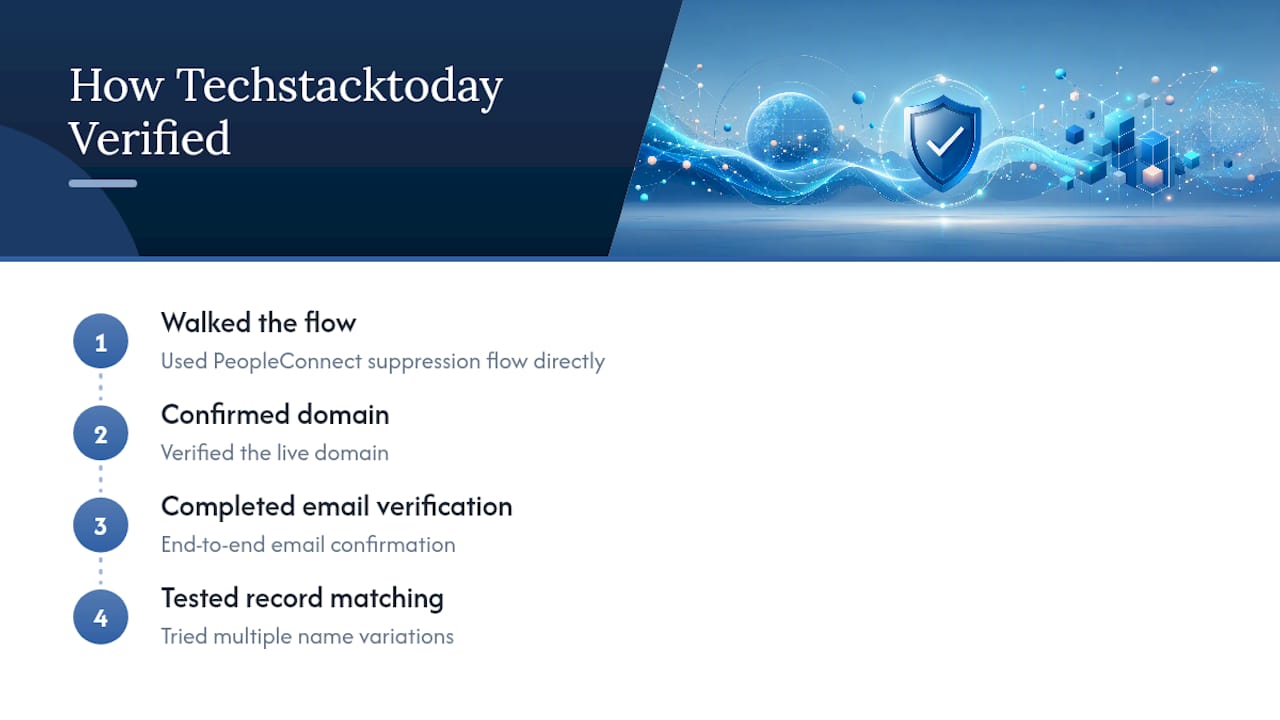 How Techstacktoday Verified

1
Walked the flow
Used PeopleConnect suppression flow directly

2
Confirmed domain
Verified the live domain

3
Completed email verification
End-to-end email confirmation

4
Tested record matching
Tried multiple name variations